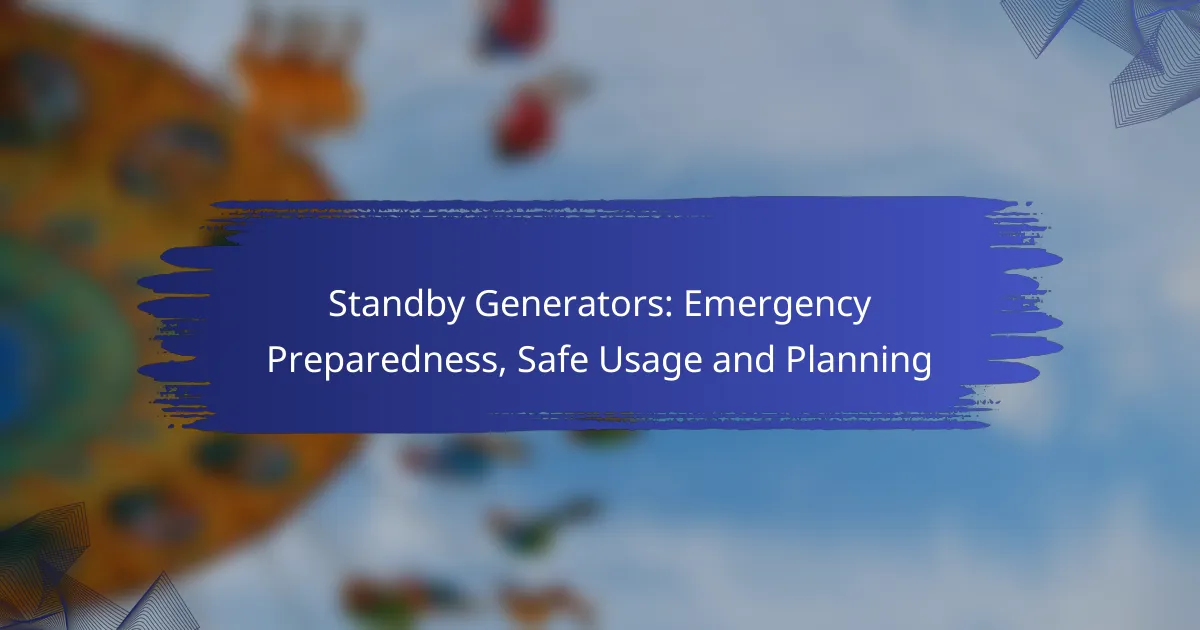 Standby Generators: Emergency Preparedness, Safe Usage and Planning